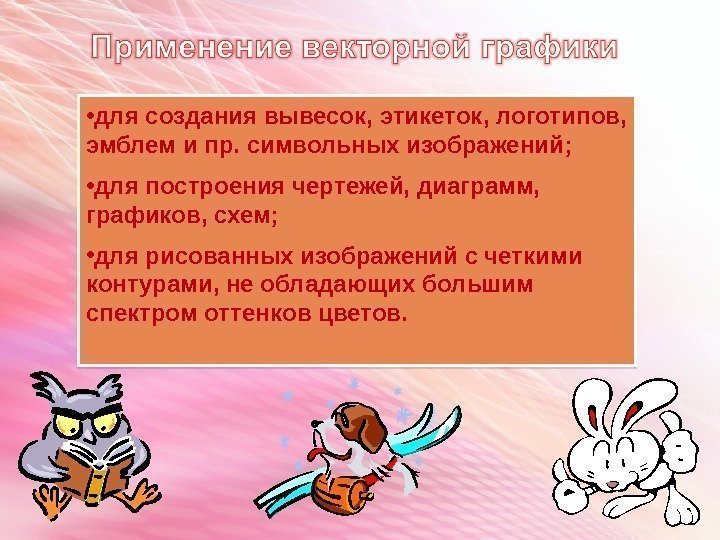 Применение векторной графики

•для создания вывесок, этикеток, логотипов, эмблем и пр. символьных изображений;

•для построения чертежей, диаграмм, графиков, схем;

•для рисованных изображений с четкими контурами, не обладающих большим спектром оттенков цветов.